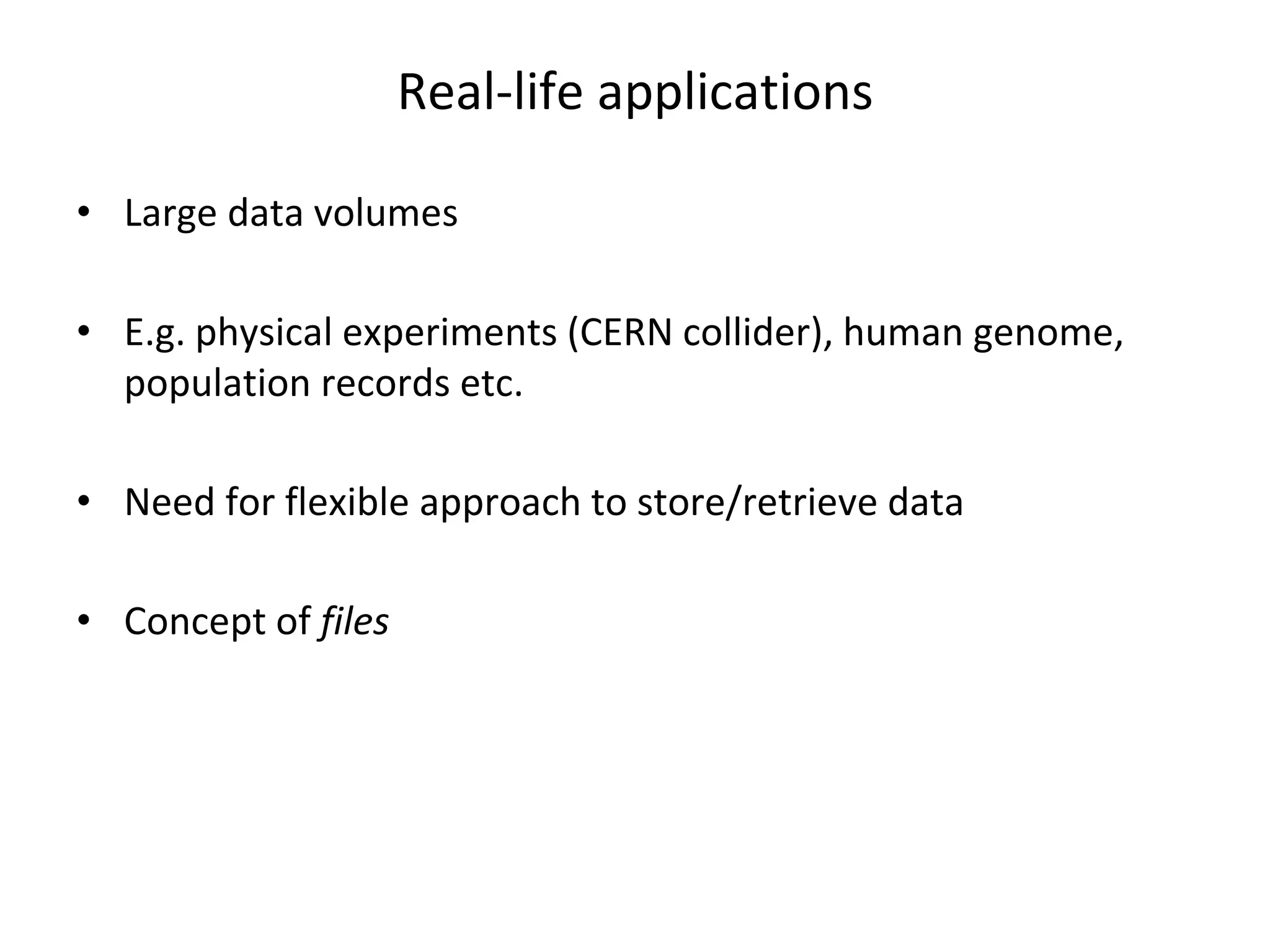 Real-life applications

• Large data volumes

• E.g. physical experiments (CERN collider), human genome, population records etc.

• Need for flexible approach to store/retrieve data

• Concept of files